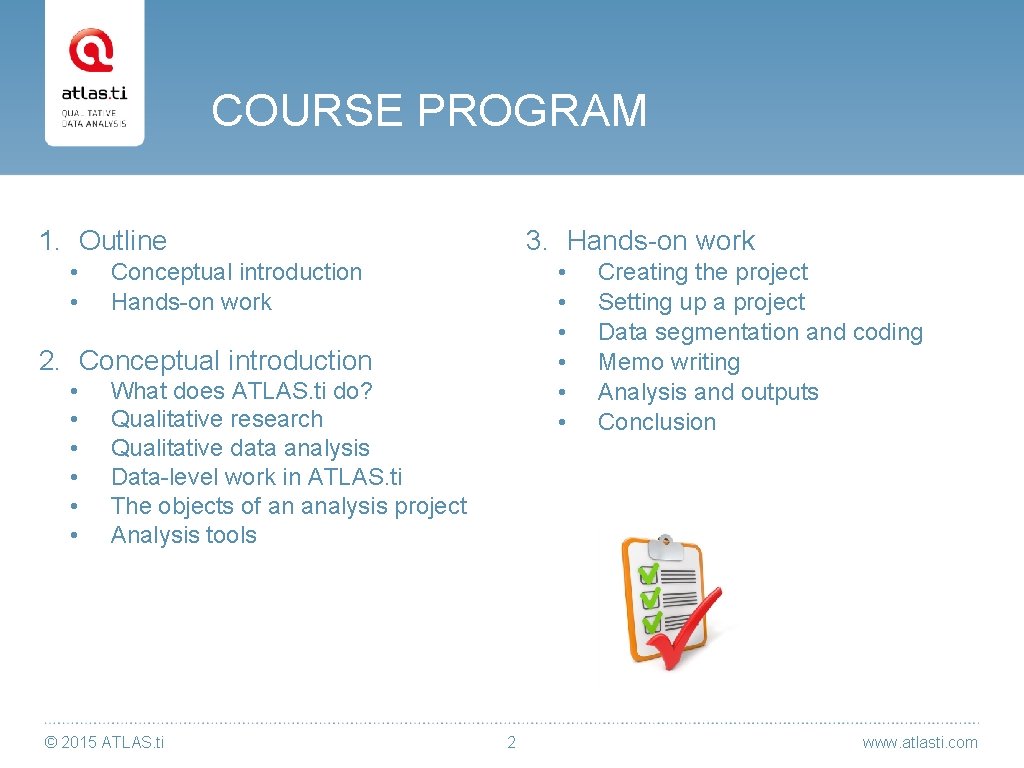 atlas.ti
QUALITATIVE DATA ANALYSIS

COURSE PROGRAM

1. Outline
• Conceptual introduction
• Hands-on work

2. Conceptual introduction
• What does ATLAS.ti do?
• Qualitative research
• Qualitative data analysis
• Data-level work in ATLAS.ti
• The objects of an analysis project
• Analysis tools

3. Hands-on work
• Creating the project
• Setting up a project
• Data segmentation and coding
• Memo writing
• Analysis and outputs
• Conclusion

© 2015 ATLAS.ti
2
www.atlasti.com